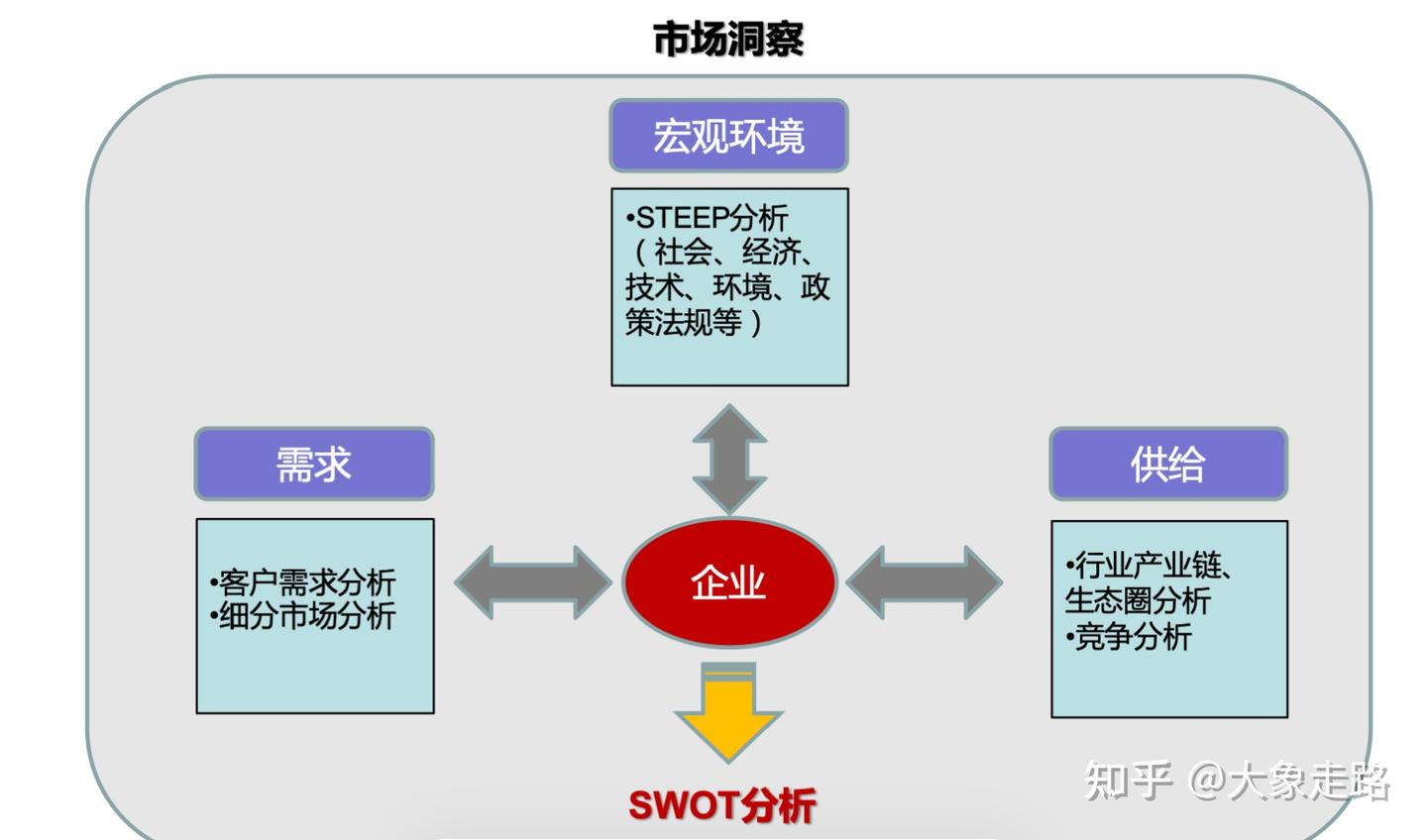 市场洞察

宏观环境

•STEEP分析（社会、经济、技术、环境、政策法规等）

需求

•客户需求分析
•细分市场分析

企业

供给

•行业产业链、生态圈分析
•竞争分析

SWOT分析

知乎 @大象走路